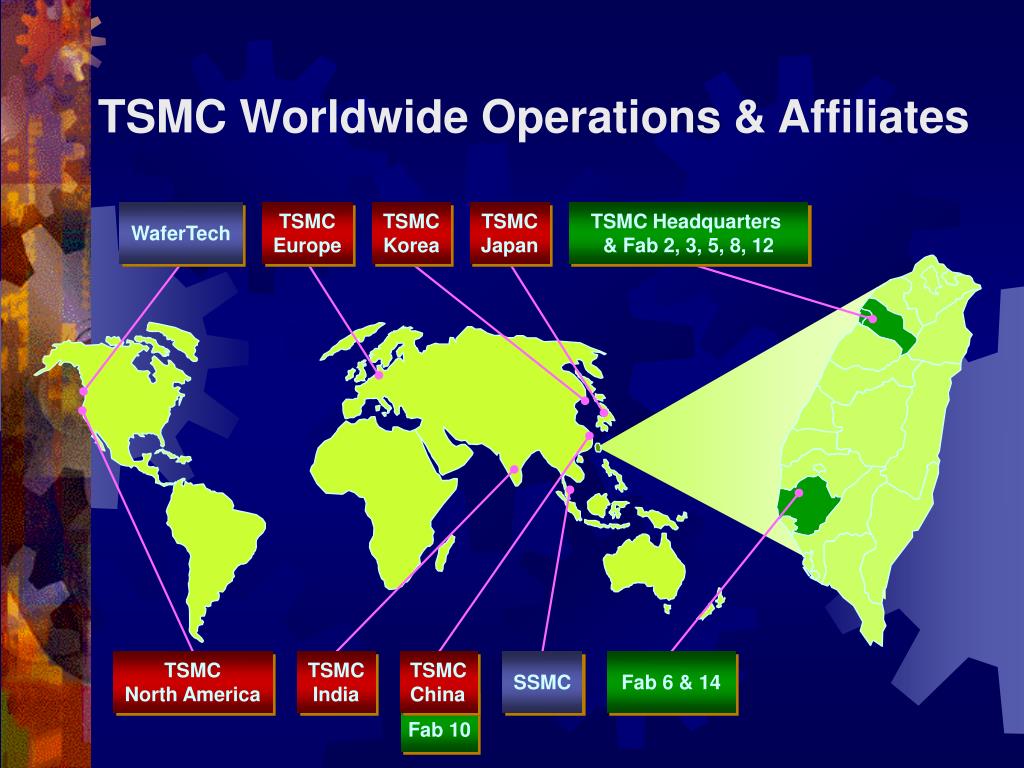 TSMC Worldwide Operations & Affiliates

WaferTech

TSMC Europe

TSMC Korea

TSMC Japan

TSMC Headquarters & Fab 2, 3, 5, 8, 12

TSMC North America

TSMC India

TSMC China

Fab 10

SSMC

Fab 6 & 14